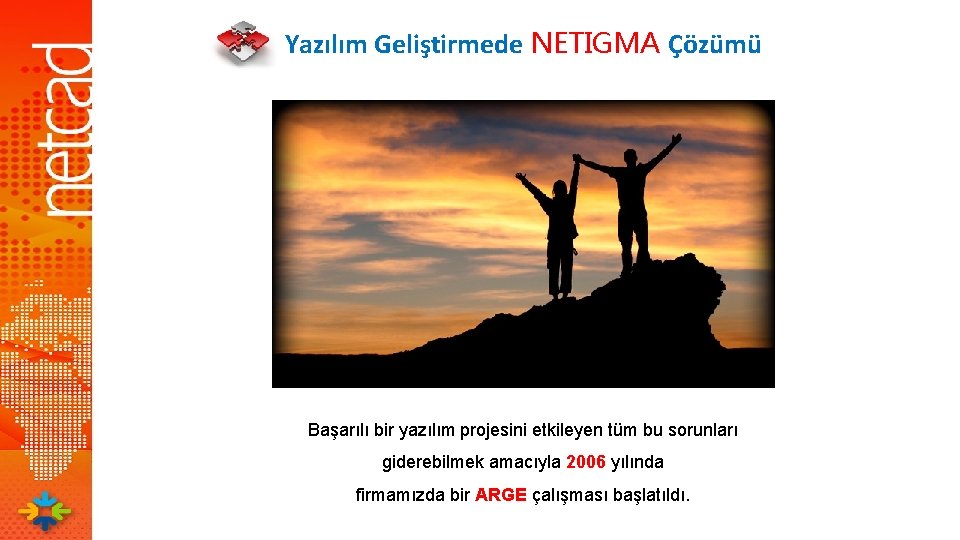 netcad

Yazılım Geliştirmede NETIGMA Çözümü

Başarılı bir yazılım projesini etkileyen tüm bu sorunları giderebilmek amacıyla 2006 yılında firmamızda bir ARGE çalışması başlatıldı.